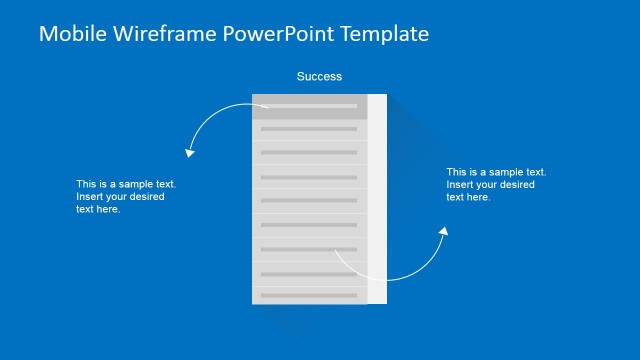 Mobile Wireframe PowerPoint Template

Success

This is a sample text. Insert your desired text here.

This is a sample text. Insert your desired text here.